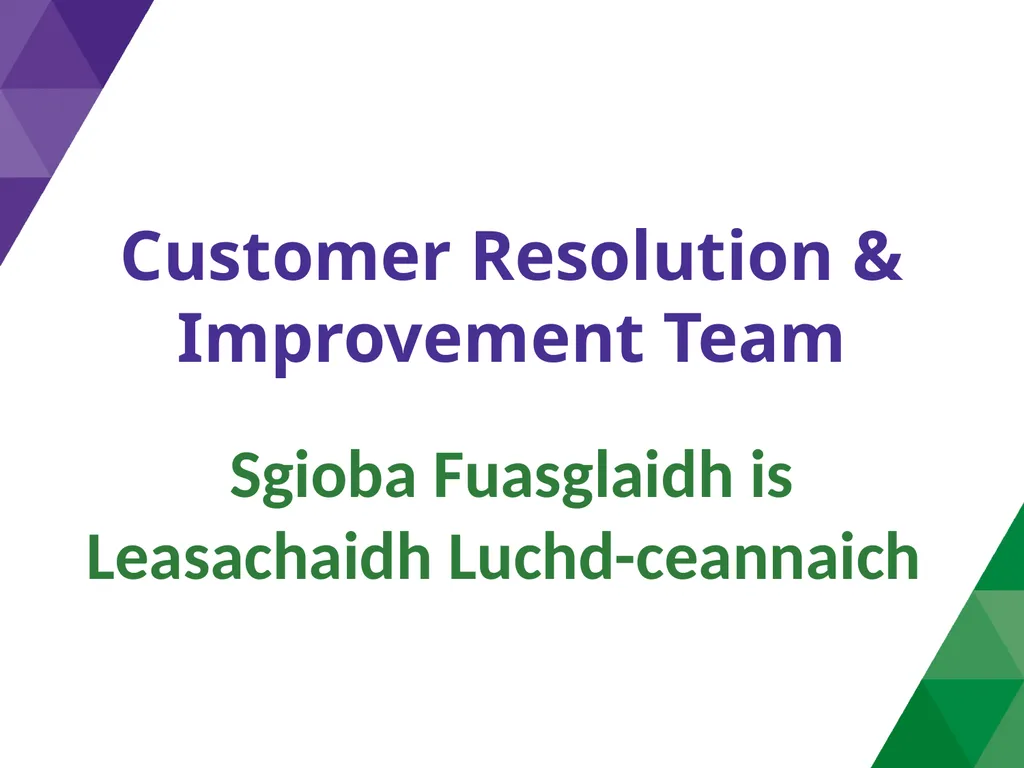 Customer Resolution & Improvement Team

Sgioba Fuasglaidh is Leasachaidh Luchd-ceannaich